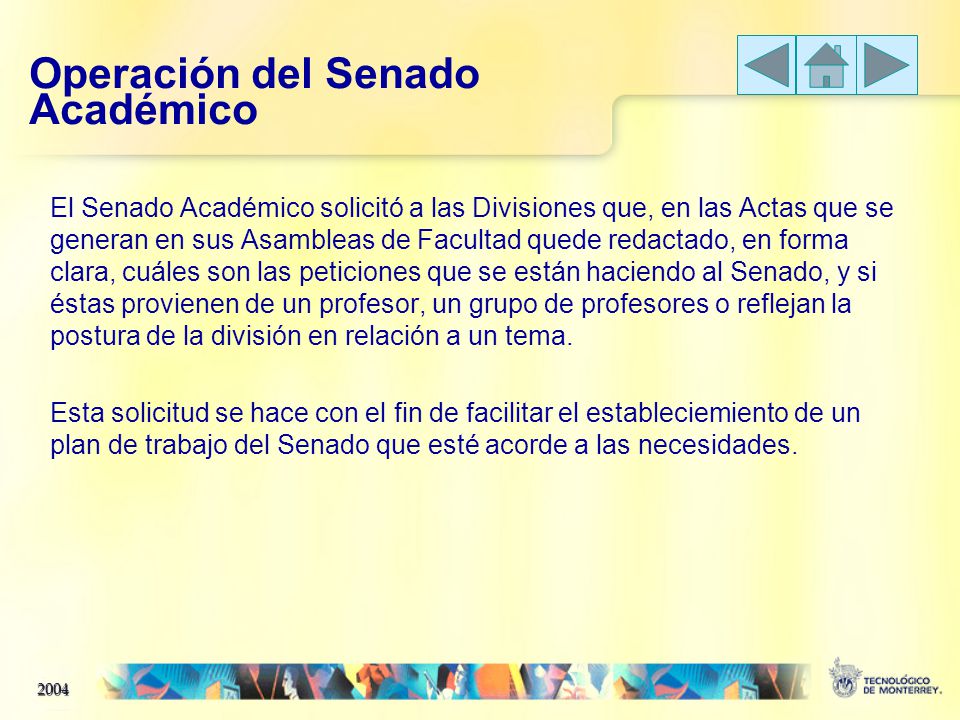 Operación del Senado Académico

El Senado Académico solicitó a las Divisiones que, en las Actas que se generan en sus Asambleas de Facultad quede redactado, en forma clara, cuáles son las peticiones que se están haciendo al Senado, y si éstas provienen de un profesor, un grupo de profesores o reflejan la postura de la división en relación a un tema.

Esta solicitud se hace con el fin de facilitar el estableciemiento de un plan de trabajo del Senado que esté acorde a las necesidades.

2004

TECNOLÓGICO DE MONTERREY.